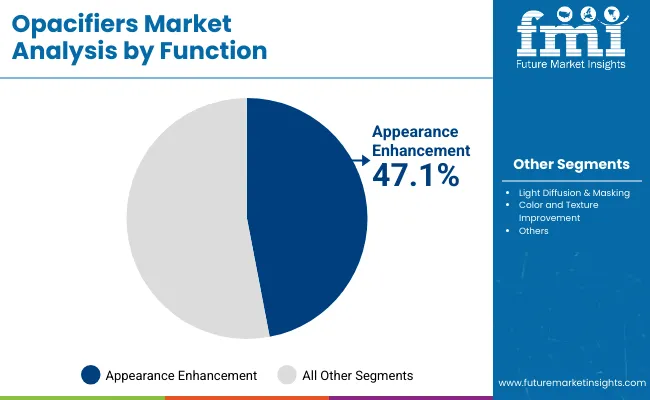 Opacifiers Market Analysis by Function

fmi
Future Market Insights

Appearance Enhancement
47.1%

Other Segments

- Light Diffusion & Masking
- Color and Texture Improvement
- Others

Appearance Enhancement
All Other Segments

www.futuremarketinsights.com